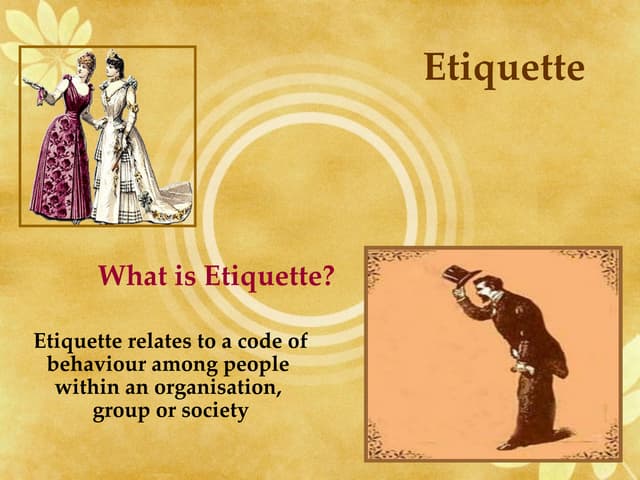 Etiquette

What is Etiquette?

Etiquette relates to a code of behaviour among people within an organisation, group or society